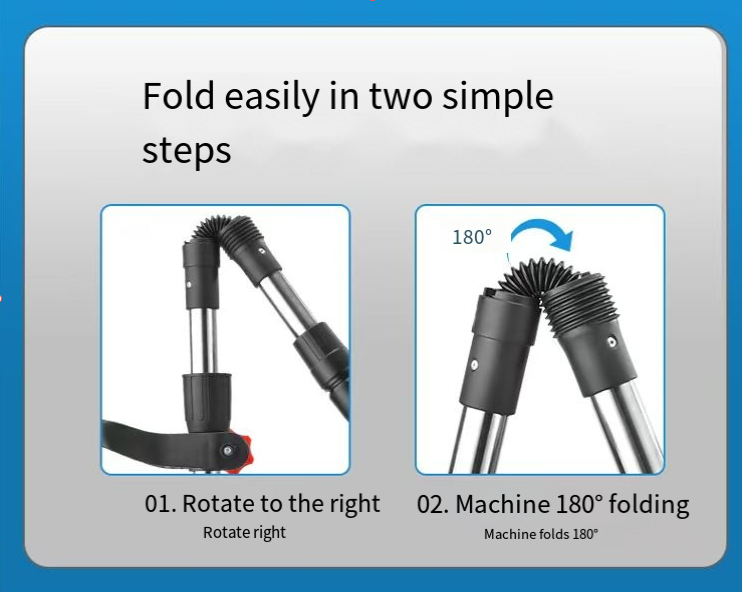 Fold easily in two simple steps

180°

01. Rotate to the right
Rotate right

02. Machine 180° folding
Machine folds 180°